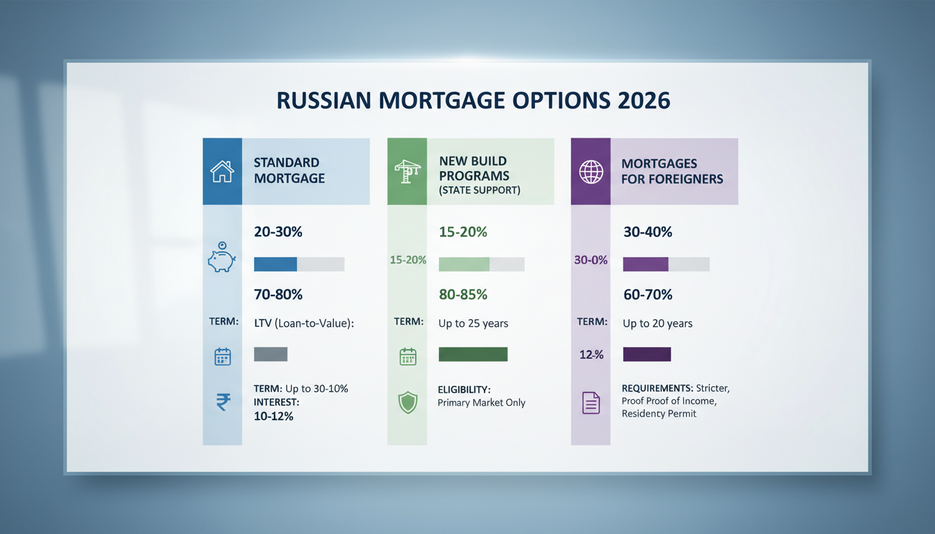 RUSSIAN MORTGAGE OPTIONS 2026

STANDARD MORTGAGE

20-30%

70-80%

TERM: LTV (Loan-to-Value):

TERM: Up to 30-10%
INTEREST: 10-12%

NEW BUILD PROGRAMS (STATE SUPPORT)

15-20%

15-20%

80-85%

TERM: Up to 25 years

ELIGIBILITY: Primary Market Only

MORTGAGES FOR FOREIGNERS

30-40%

30-0%

60-70%

TERM: Up to 20 years

12%

REQUIREMENTS: Stricter, Proof Proof of Income, Residency Permit